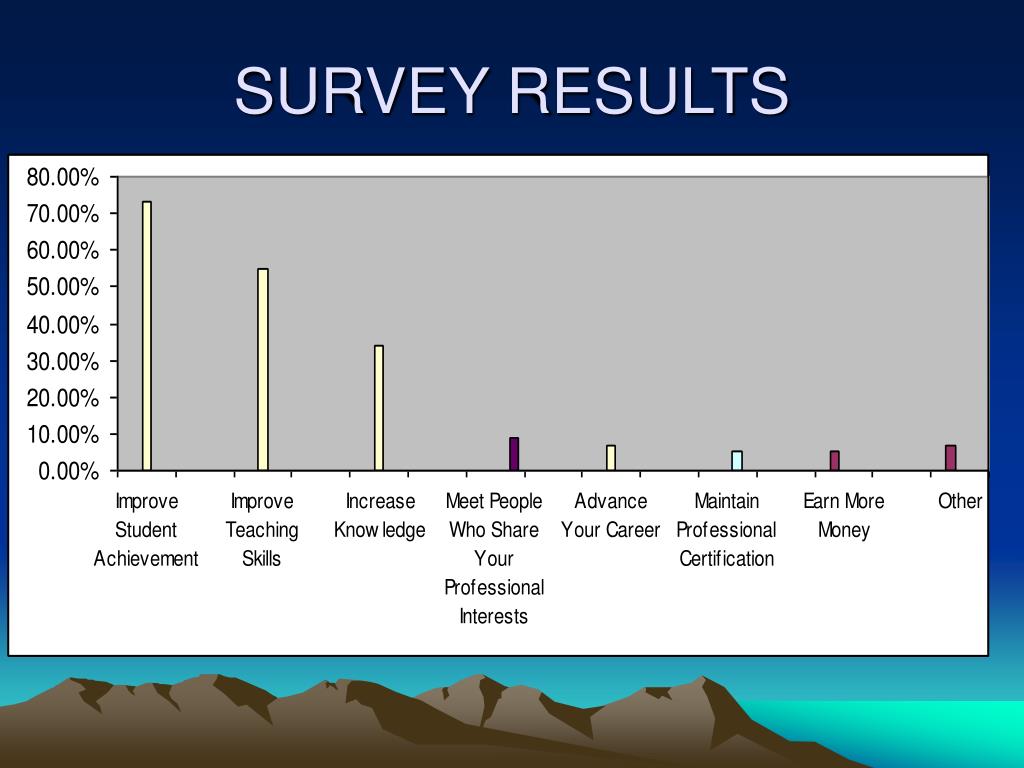 SURVEY RESULTS

80.00%
70.00%
60.00%
50.00%
40.00%
30.00%
20.00%
10.00%
0.00%

Improve Student Achievement
Improve Teaching Skills
Increase Knowledge
Meet People Who Share Your Professional Interests
Advance Your Career
Maintain Professional Certification
Earn More Money
Other